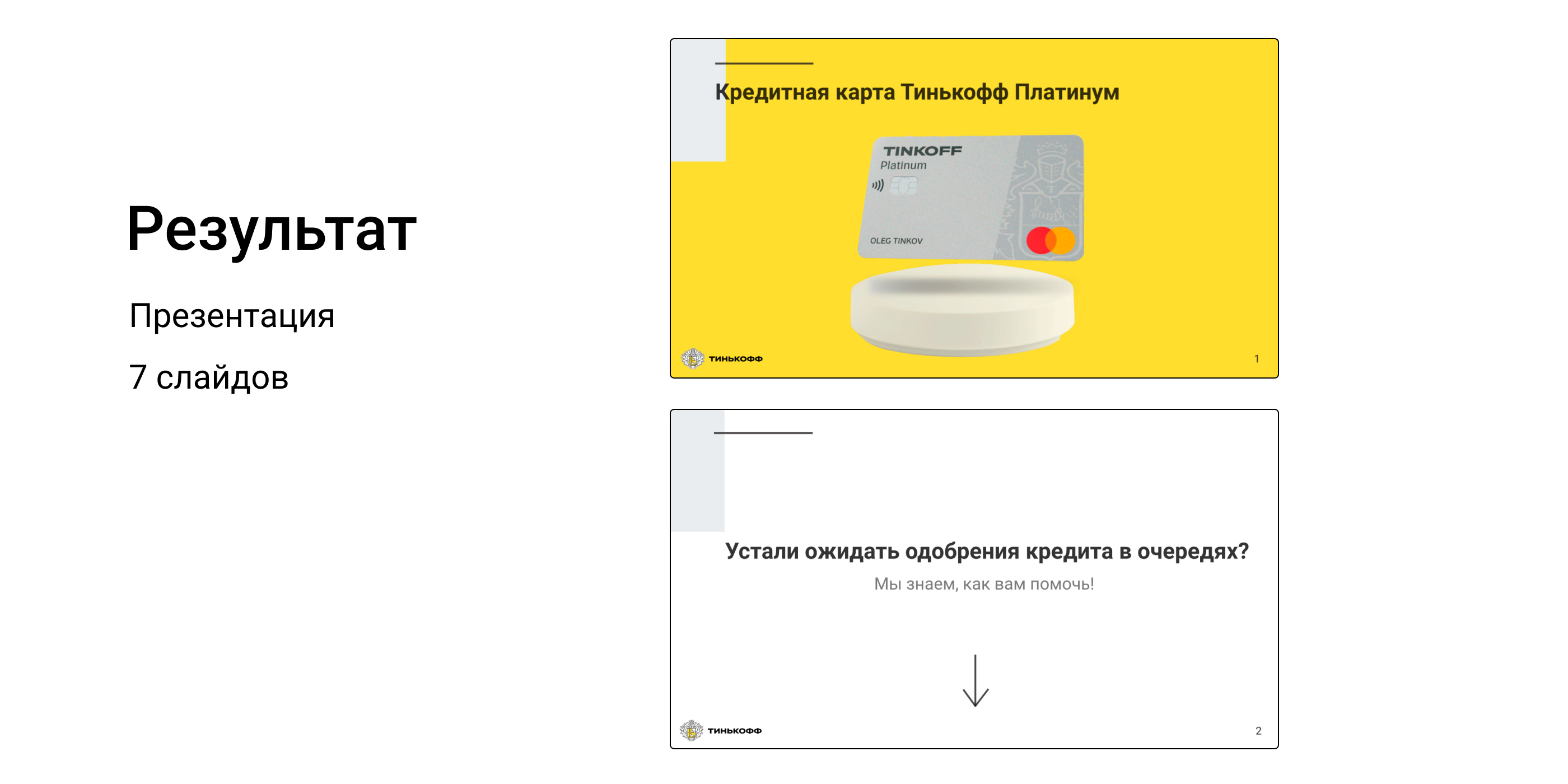 Результат

Презентация

7 слайдов

Кредитная карта Тинькофф Платинум

TINKOFF
Platinum

OLEG TINKOV

ТИНЬКОФФ

1

Устали ожидать одобрения кредита в очередях?

Мы знаем, как вам помочь!

ТИНЬКОФФ

2